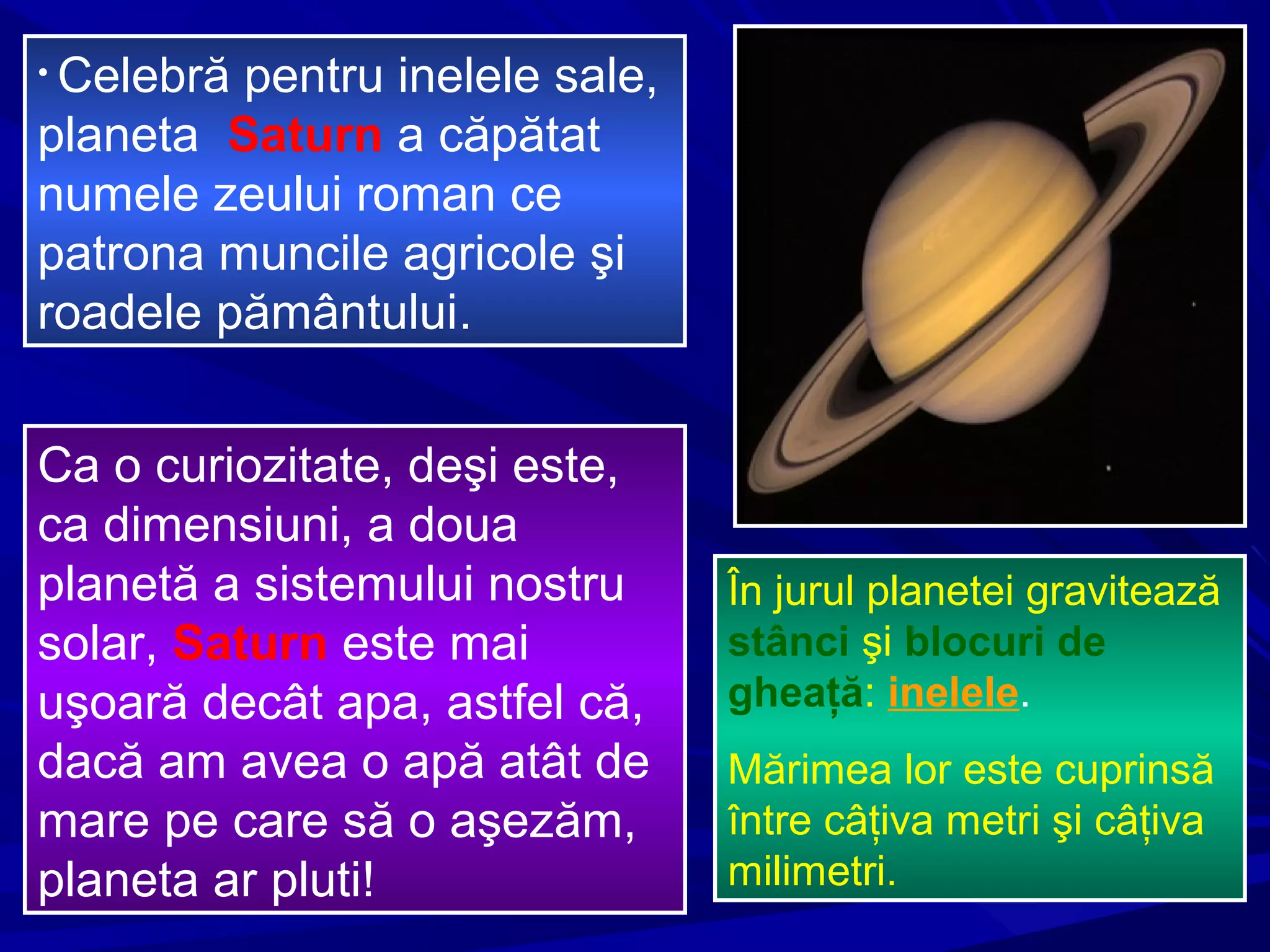 • Celebră pentru inelele sale, planeta Saturn a căpătat numele zeului roman ce patrona muncile agricole şi roadele pământului.

Ca o curiozitate, deşi este, ca dimensiuni, a doua planetă a sistemului nostru solar, Saturn este mai uşoară decât apa, astfel că, dacă am avea o apă atât de mare pe care să o aşezăm, planeta ar pluti!

În jurul planetei gravitează stânci şi blocuri de gheață: inelele.

Mărimea lor este cuprinsă între câțiva metri şi câțiva milimetri.